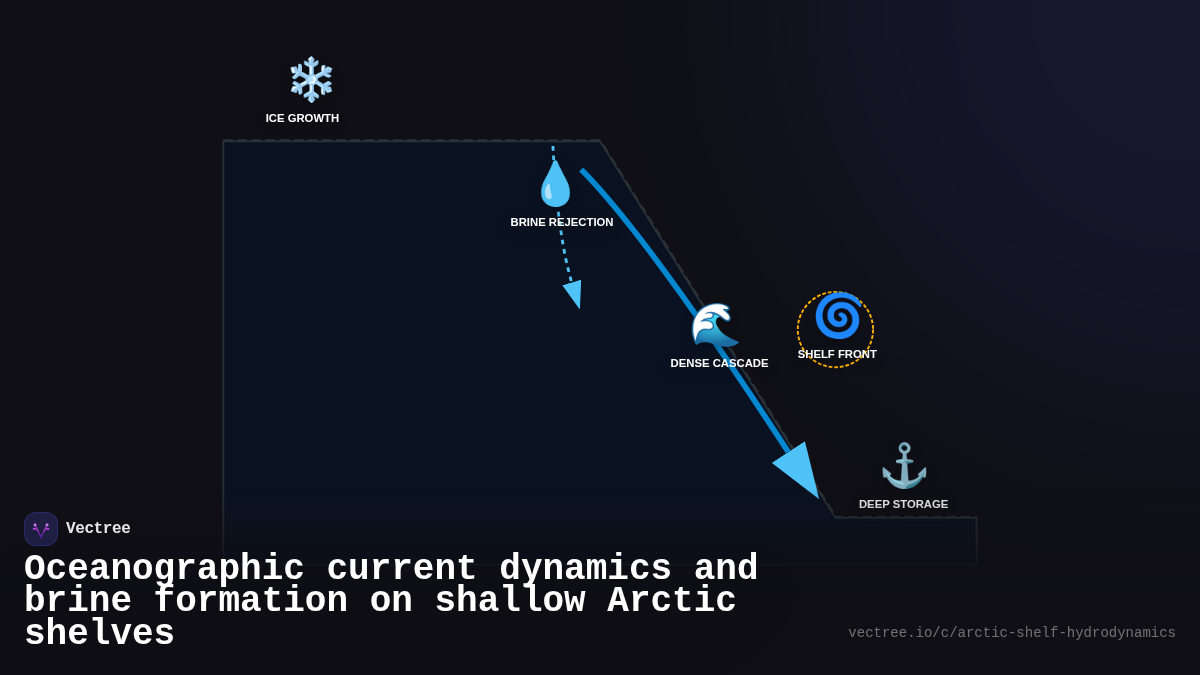 ICE GROWTH

BRINE REJECTION

DENSE CASCADE

SHELF FRONT

DEEP STORAGE

Vectree

Oceanographic current dynamics and brine formation on shallow Arctic shelves

vectree.io/c/arctic-shelf-hydrodynamics